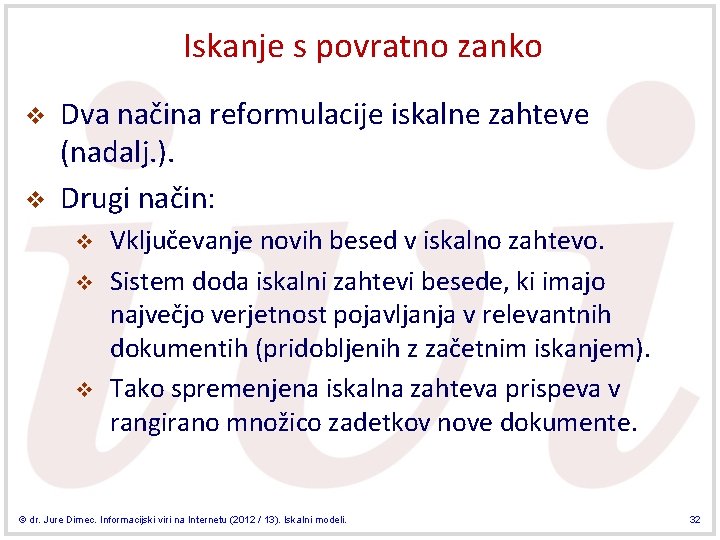 Iskanje s povratno zanko

❖ Dva načina reformulacije iskalne zahteve (nadalj.).

❖ Drugi način:

❖ Vključevanje novih besed v iskalno zahtevo.

❖ Sistem doda iskalni zahtevi besede, ki imajo največjo verjetnost pojavljanja v relevantnih dokumentih (pridobljenih z začetnim iskanjem).

❖ Tako spremenjena iskalna zahteva prispeva v rangirano množico zadetkov nove dokumente.

© dr. Jure Dimec. Informacijski viri na Internetu (2012 / 13). Iskalni modeli.

32